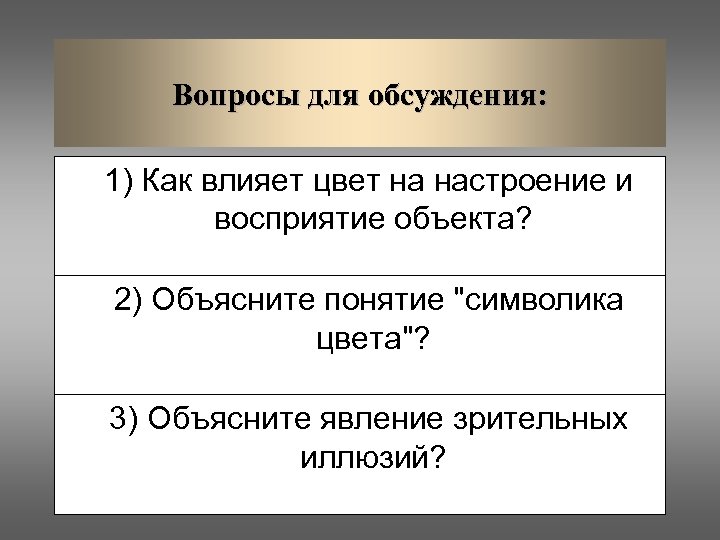 Вопросы для обсуждения:

1) Как влияет цвет на настроение и восприятие объекта?

2) Объясните понятие "символика цвета"?

3) Объясните явление зрительных иллюзий?